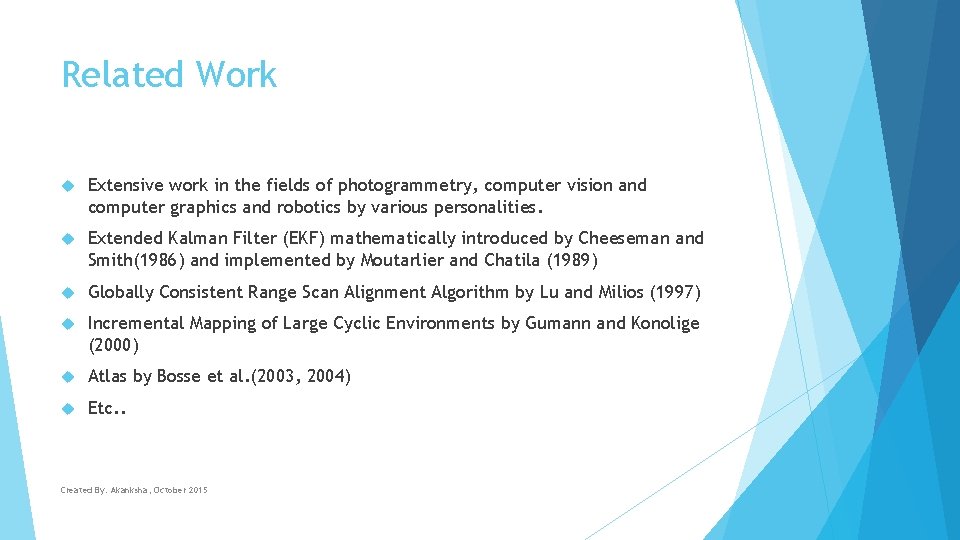 Related Work

Extensive work in the fields of photogrammetry, computer vision and computer graphics and robotics by various personalities.

Extended Kalman Filter (EKF) mathematically introduced by Cheeseman and Smith(1986) and implemented by Moutarlier and Chatila (1989)

Globally Consistent Range Scan Alignment Algorithm by Lu and Milios (1997)

Incremental Mapping of Large Cyclic Environments by Gumann and Konolige (2000)

Atlas by Bosse et al.(2003, 2004)

Etc..

Created By. Akanksha, October 2015